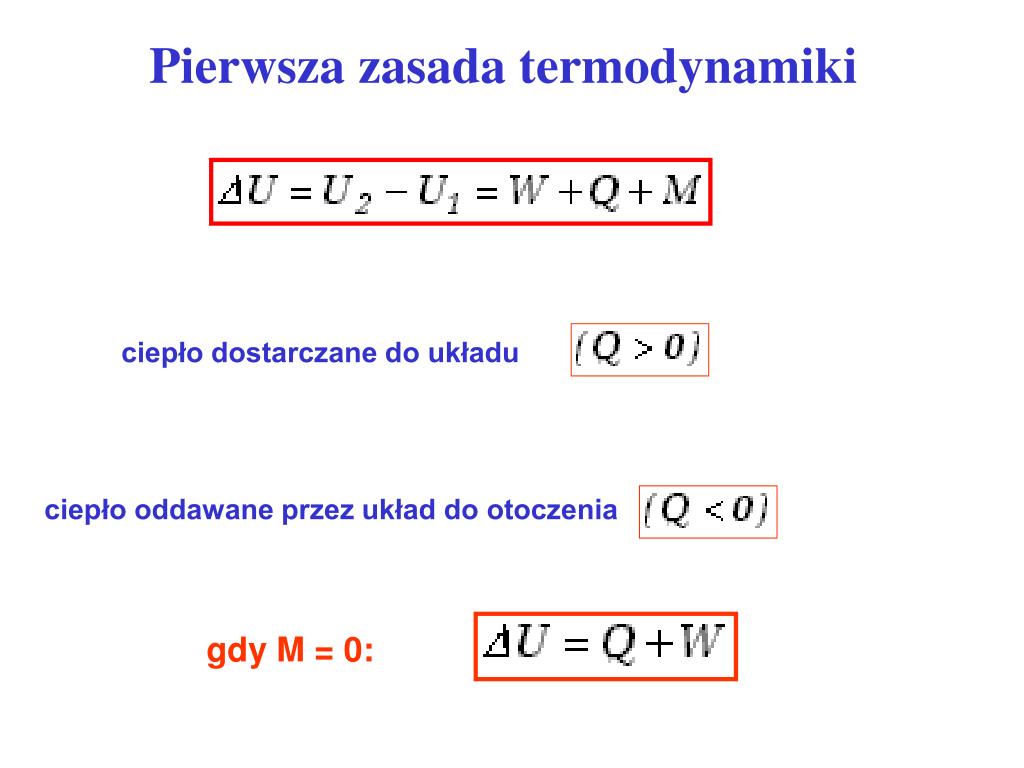 Pierwsza zasada termodynamiki

$\Delta U = U_2 - U_1 = W + Q + M$

ciepło dostarczane do układu $(Q > 0)$

ciepło oddawane przez układ do otoczenia $(Q < 0)$

gdy M = 0: $\Delta U = Q + W$